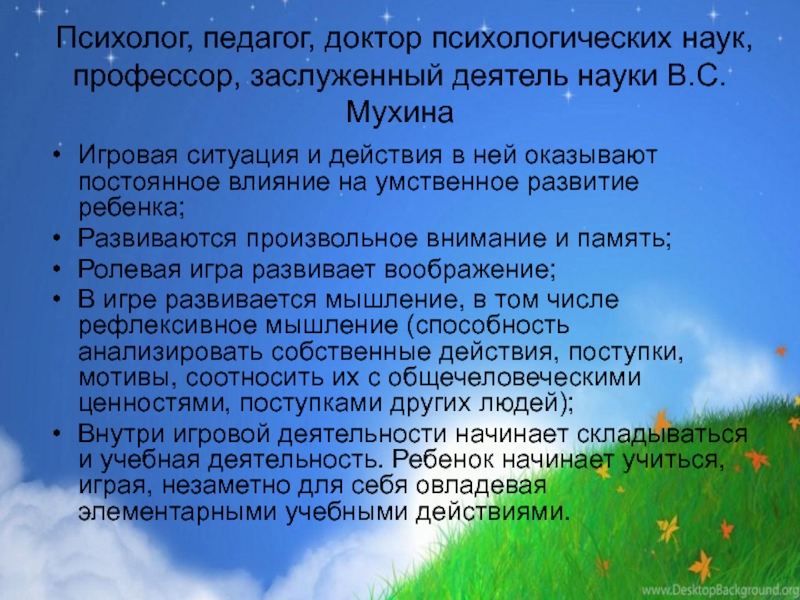 Психолог, педагог, доктор психологических наук, профессор, заслуженный деятель науки В.С. Мухина

• Игровая ситуация и действия в ней оказывают постоянное влияние на умственное развитие ребенка;
• Развиваются произвольное внимание и память;
• Ролевая игра развивает воображение;
• В игре развивается мышление, в том числе рефлексивное мышление (способность анализировать собственные действия, поступки, мотивы, соотносить их с общечеловеческими ценностями, поступками других людей);
• Внутри игровой деятельности начинает складываться и учебная деятельность. Ребенок начинает учиться, играя, незаметно для себя овладевая элементарными учебными действиями.

www.DesktopBackground.org